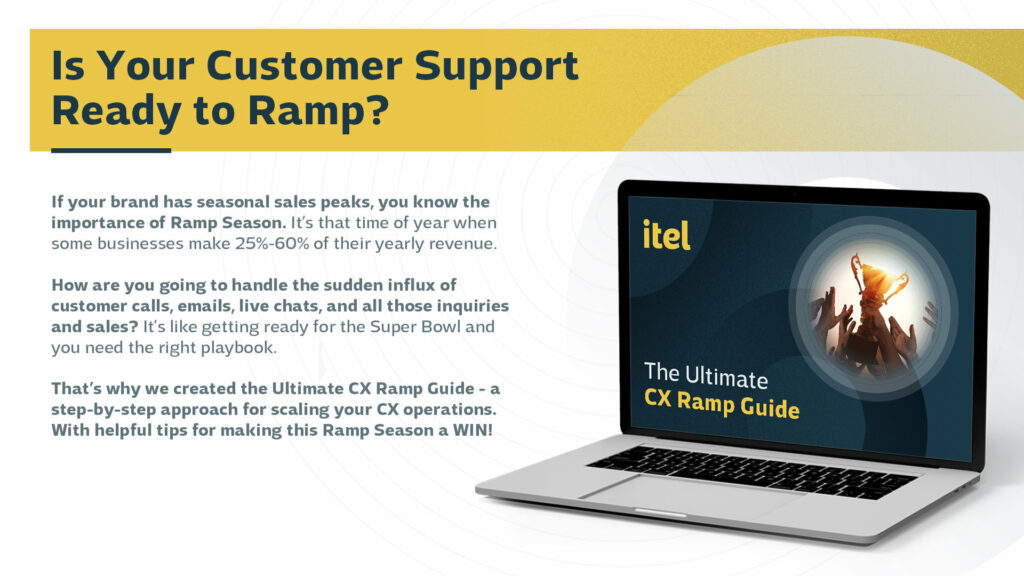 Is Your Customer Support Ready to Ramp?

If your brand has seasonal sales peaks, you know the importance of Ramp Season. It's that time of year when some businesses make 25%-60% of their yearly revenue.

How are you going to handle the sudden influx of customer calls, emails, live chats, and all those inquiries and sales? It's like getting ready for the Super Bowl and you need the right playbook.

That's why we created the Ultimate CX Ramp Guide - a step-by-step approach for scaling your CX operations. With helpful tips for making this Ramp Season a WIN!

itel

The Ultimate
CX Ramp Guide